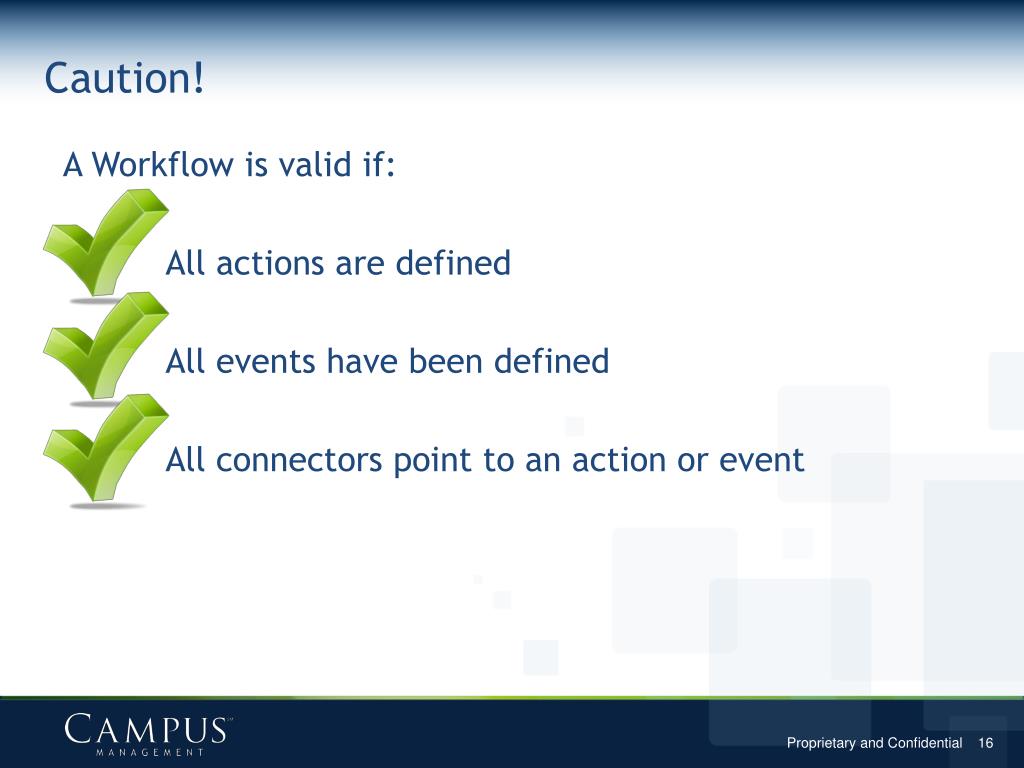 Caution!

A Workflow is valid if:

All actions are defined

All events have been defined

All connectors point to an action or event

CAMPUS MANAGEMENT

Proprietary and Confidential 16